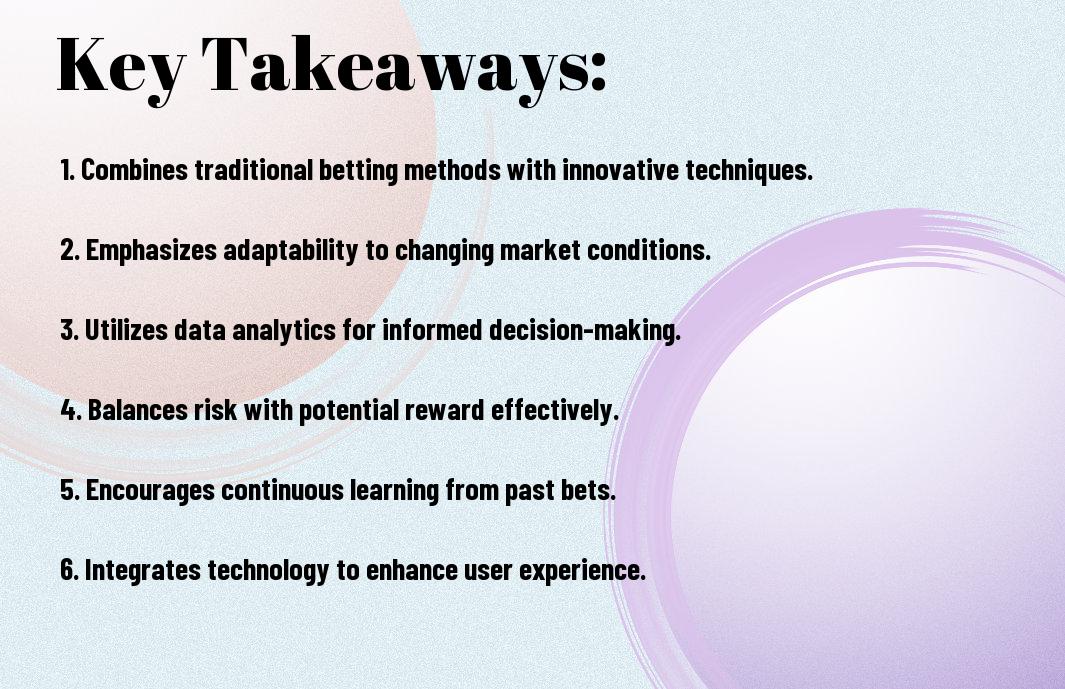 Key Takeaways:

1. Combines traditional betting methods with innovative techniques.

2. Emphasizes adaptability to changing market conditions.

3. Utilizes data analytics for informed decision-making.

4. Balances risk with potential reward effectively.

5. Encourages continuous learning from past bets.

6. Integrates technology to enhance user experience.